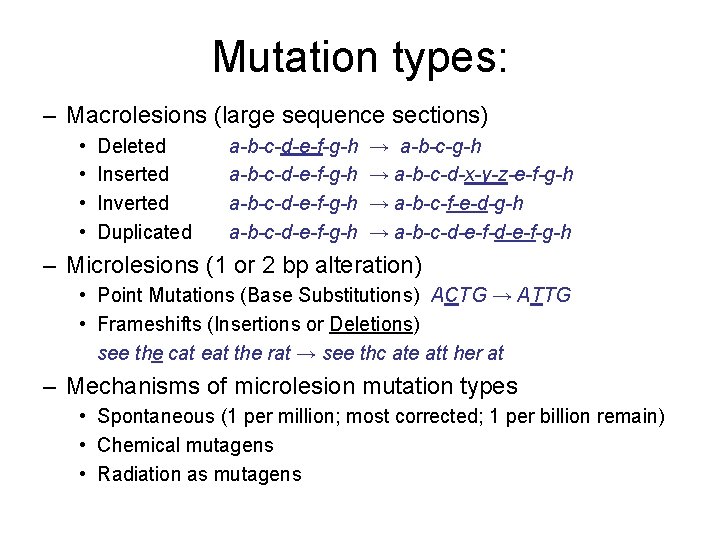 Mutation types:

– Macrolesions (large sequence sections)
  • Deleted a-b-c-d-e-f-g-h → a-b-c-g-h
  • Inserted a-b-c-d-e-f-g-h → a-b-c-d-x-y-z-e-f-g-h
  • Inverted a-b-c-d-e-f-g-h → a-b-c-f-e-d-g-h
  • Duplicated a-b-c-d-e-f-g-h → a-b-c-d-e-f-d-e-f-g-h
– Microlesions (1 or 2 bp alteration)
  • Point Mutations (Base Substitutions) ACTG → ATTG
  • Frameshifts (Insertions or Deletions)
  see the cat eat the rat → see thc ate att her at
– Mechanisms of microlesion mutation types
  • Spontaneous (1 per million; most corrected; 1 per billion remain)
  • Chemical mutagens
  • Radiation as mutagens